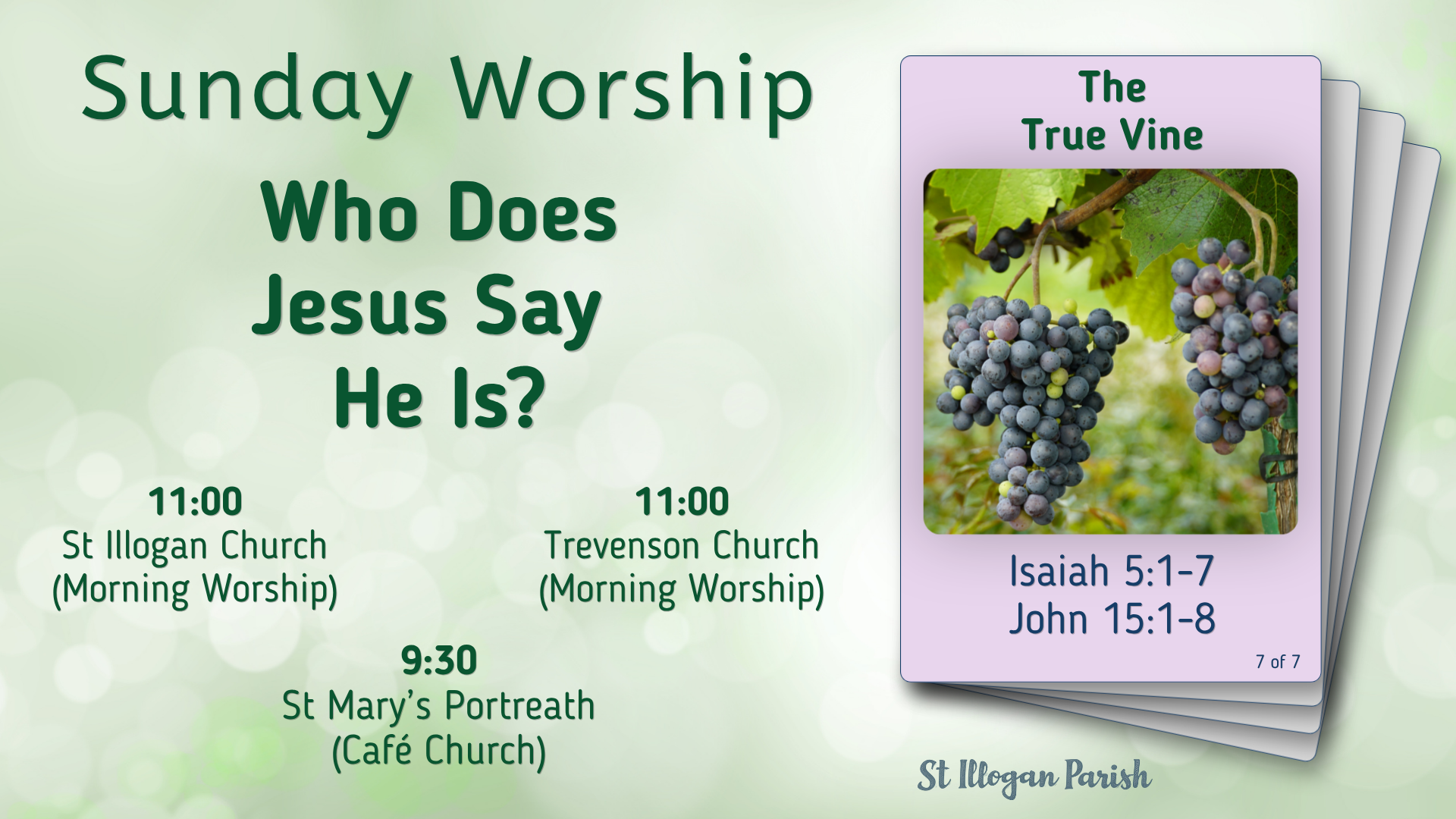 Sunday Worship

Who Does Jesus Say He Is?

11:00
St Illogan Church
(Morning Worship)

11:00
Trevenson Church
(Morning Worship)

9:30
St Mary's Portreath
(Café Church)

The True Vine

Isaiah 5:1-7
John 15:1-8

7 of 7

St Illogan Parish